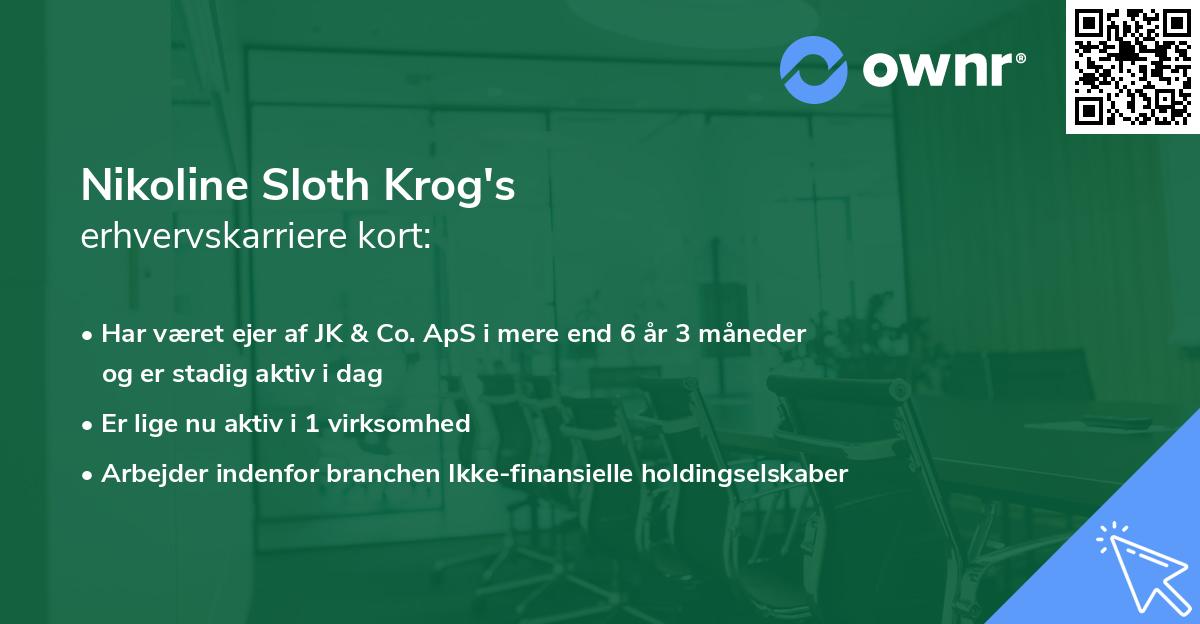 ownr®

Nikoline Sloth Krog's
erhvervskarriere kort:

• Har været ejer af JK & Co. ApS i mere end 6 år 3 måneder og er stadig aktiv i dag
• Er lige nu aktiv i 1 virksomhed
• Arbejder indenfor branchen Ikke-finansielle holdingselskaber